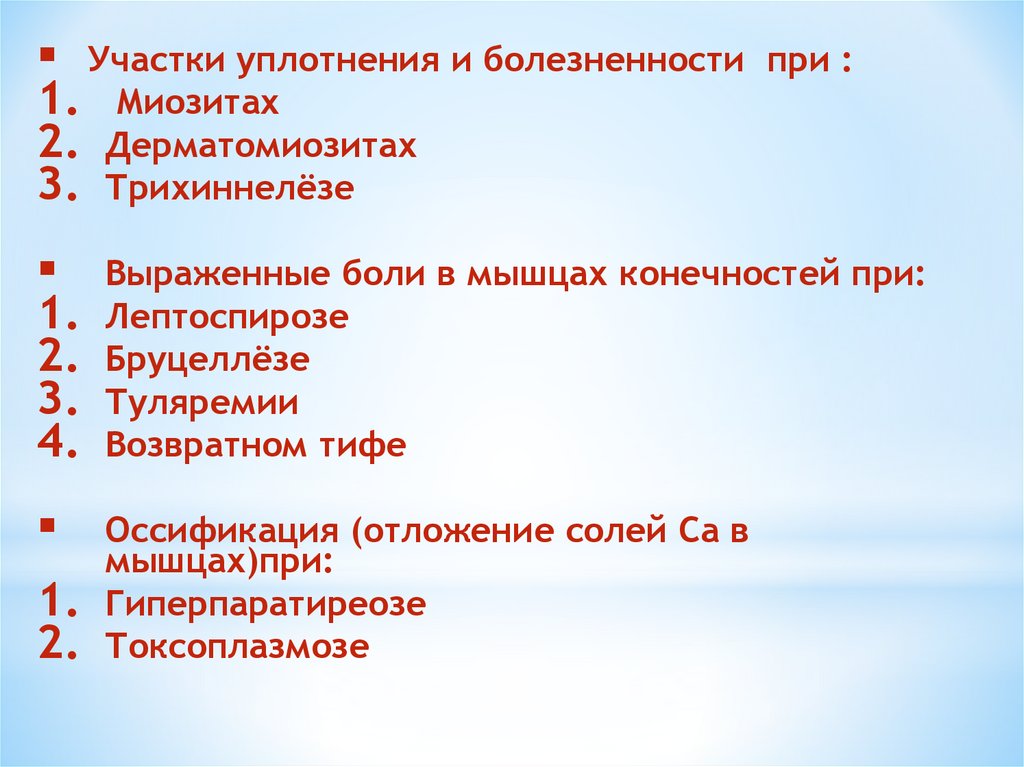 ▪ Участки уплотнения и болезненности при :
1. Миозитах
2. Дерматомиозитах
3. Трихиннелёзе

▪ Выраженные боли в мышцах конечностей при:
1. Лептоспирозе
2. Бруцеллёзе
3. Туляремии
4. Возвратном тифе

▪ Оссификация (отложение солей Са в мышцах)при:
1. Гиперпаратиреозе
2. Токсоплазмозе